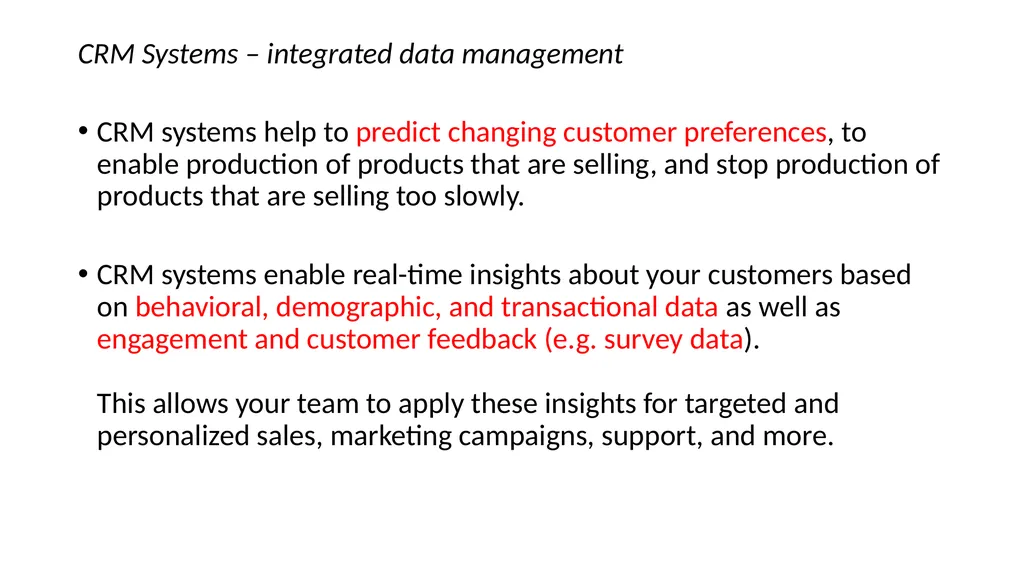 CRM Systems – integrated data management

• CRM systems help to predict changing customer preferences, to enable production of products that are selling, and stop production of products that are selling too slowly.

• CRM systems enable real-time insights about your customers based on behavioral, demographic, and transactional data as well as engagement and customer feedback (e.g. survey data).

This allows your team to apply these insights for targeted and personalized sales, marketing campaigns, support, and more.